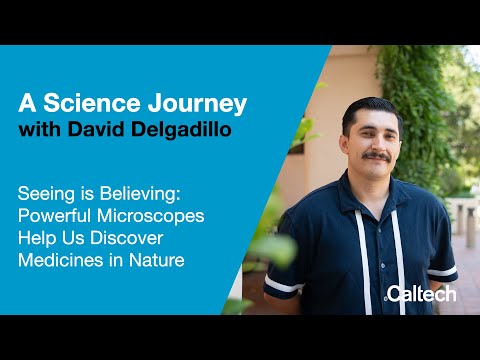 A Science Journey
with David Delgadillo

Seeing is Believing: Powerful Microscopes Help Us Discover Medicines in Nature

Caltech